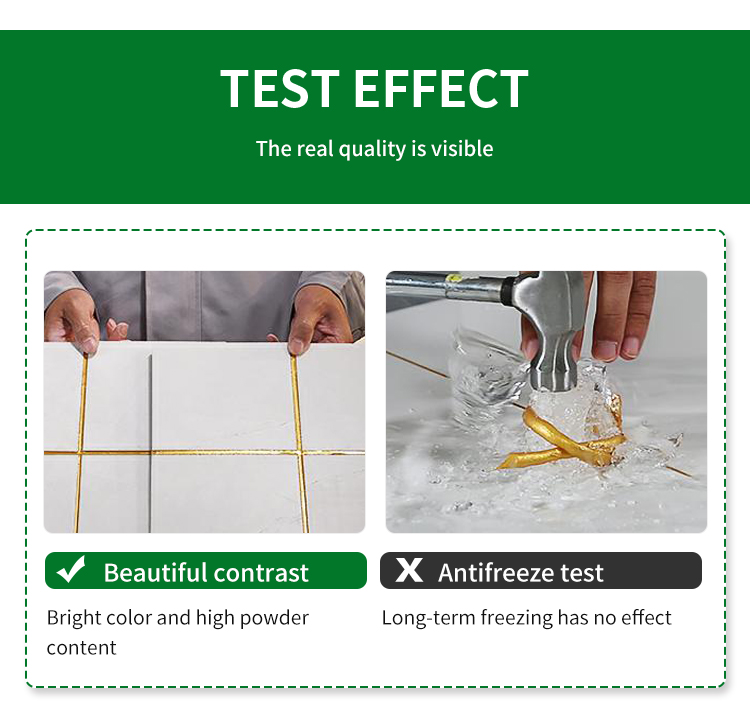 TEST EFFECT

The real quality is visible

✔ Beautiful contrast

Bright color and high powder content

X Antifreeze test

Long-term freezing has no effect